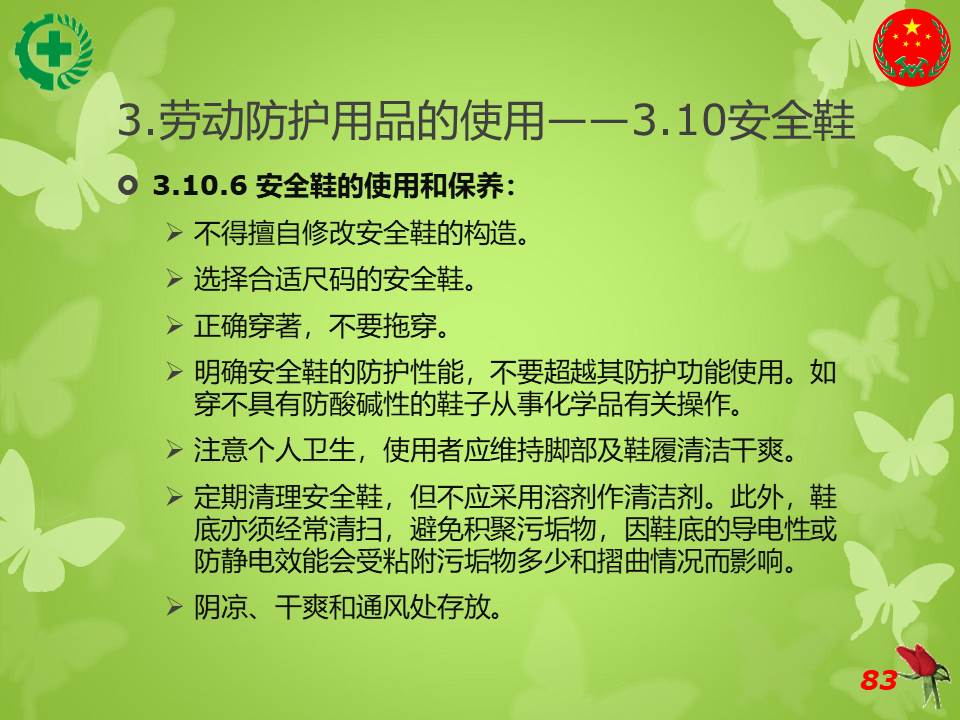 3.劳动防护用品的使用——3.10安全鞋

3.10.6 安全鞋的使用和保养：

➢ 不得擅自修改安全鞋的构造。

➢ 选择合适尺码的安全鞋。

➢ 正确穿著，不要拖穿。

➢ 明确安全鞋的防护性能，不要超越其防护功能使用。如穿不具有防酸碱性的鞋子从事化学品有关操作。

➢ 注意个人卫生，使用者应维持脚部及鞋履清洁干爽。

➢ 定期清理安全鞋，但不应采用溶剂作清洁剂。此外，鞋底亦须经常清扫，避免积聚污垢物，因鞋底的导电性或防静电效能会受粘附污垢物多少和摺曲情况而影响。

➢ 阴凉、干爽和通风处存放。

83